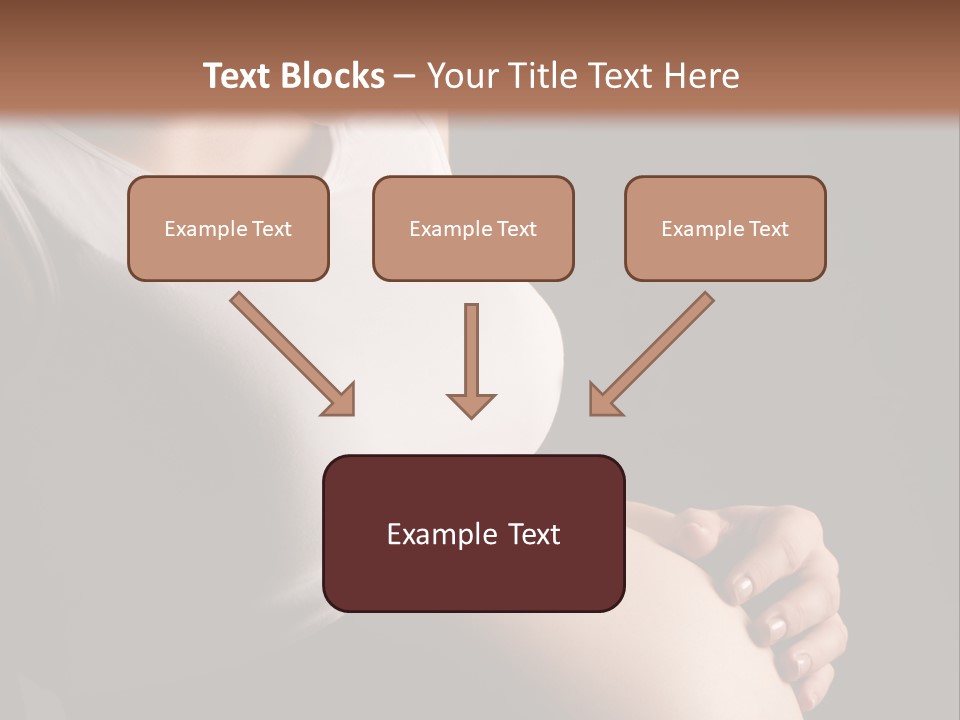 Text Blocks – Your Title Text Here

Example Text

Example Text

Example Text

Example Text